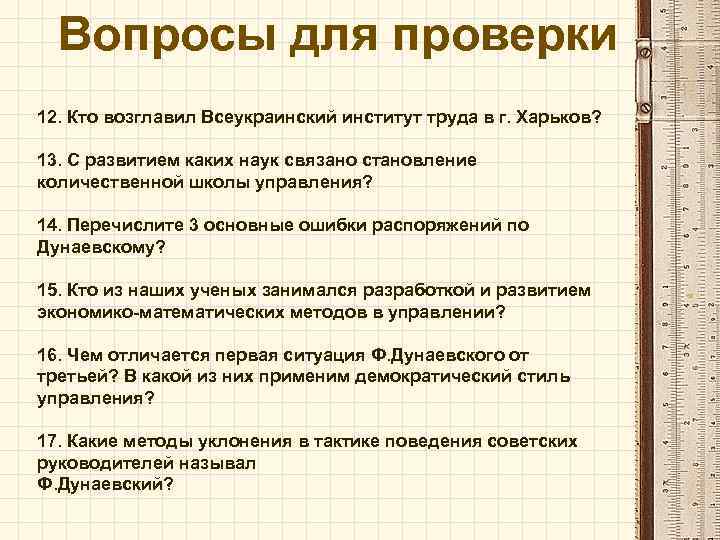 Вопросы для проверки

12. Кто возглавил Всеукраинский институт труда в г. Харьков?

13. С развитием каких наук связано становление количественной школы управления?

14. Перечислите 3 основные ошибки распоряжений по Дунаевскому?

15. Кто из наших ученых занимался разработкой и развитием экономико-математических методов в управлении?

16. Чем отличается первая ситуация Ф.Дунаевского от третьей? В какой из них применим демократический стиль управления?

17. Какие методы уклонения в тактике поведения советских руководителей называл Ф.Дунаевский?